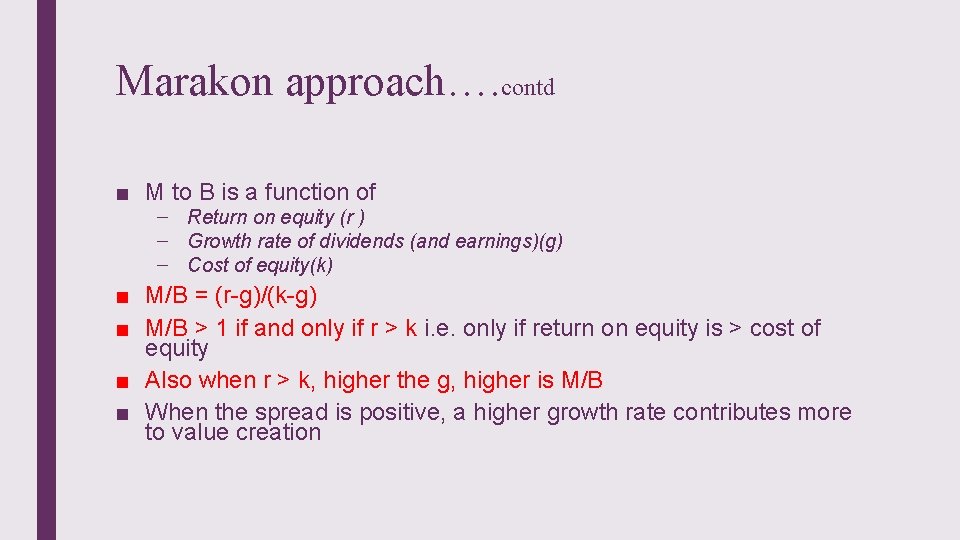 Marakon approach….contd

■ M to B is a function of

– Return on equity (r )
– Growth rate of dividends (and earnings)(g)
– Cost of equity(k)

■ M/B = (r-g)/(k-g)
■ M/B > 1 if and only if r > k i.e. only if return on equity is > cost of equity
■ Also when r > k, higher the g, higher is M/B
■ When the spread is positive, a higher growth rate contributes more to value creation